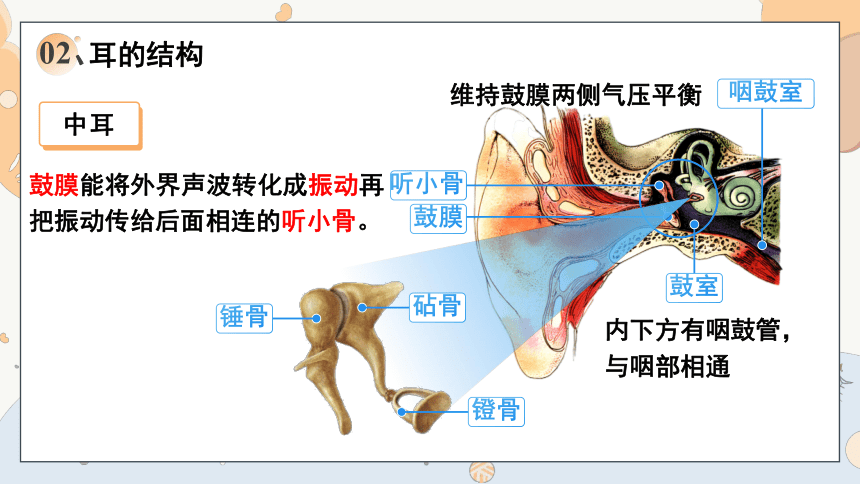 02、耳的结构

中耳

鼓膜能将外界声波转化成振动再把振动传给后面相连的听小骨。

维持鼓膜两侧气压平衡

咽鼓室

听小骨

鼓膜

鼓室

内下方有咽鼓管，与咽部相通

锤骨

砧骨

镫骨